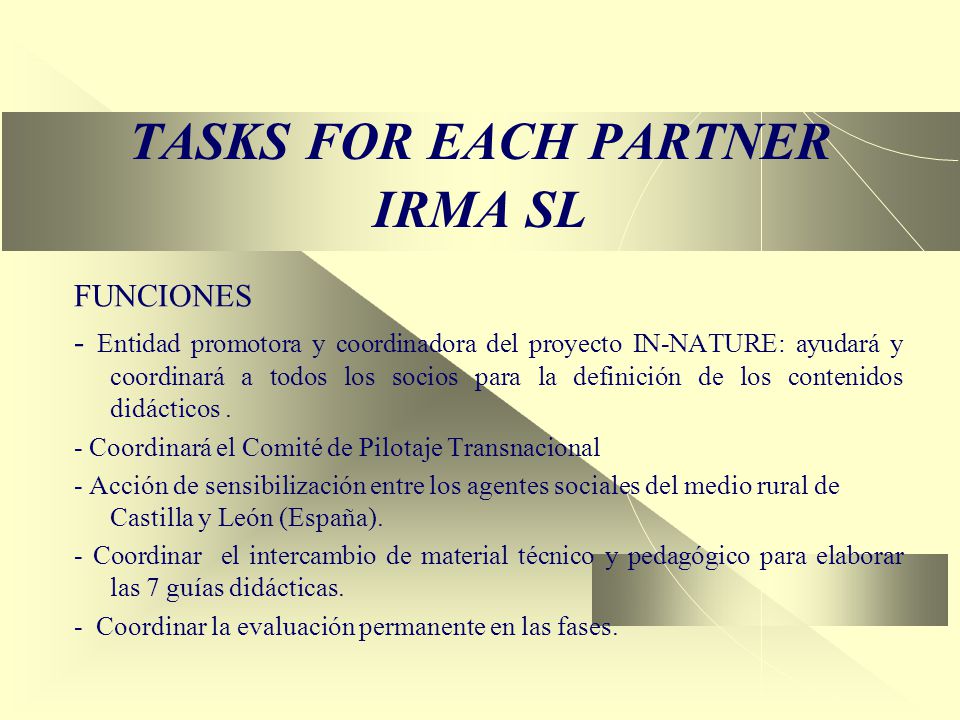 TASKS FOR EACH PARTNER
IRMA SL

FUNCIONES

- Entidad promotora y coordinadora del proyecto IN-NATURE: ayudará y coordinará a todos los socios para la definición de los contenidos didácticos .

- Coordinará el Comité de Pilotaje Transnacional

- Acción de sensibilización entre los agentes sociales del medio rural de Castilla y León (España).

- Coordinar el intercambio de material técnico y pedagógico para elaborar las 7 guías didácticas.

- Coordinar la evaluación permanente en las fases.